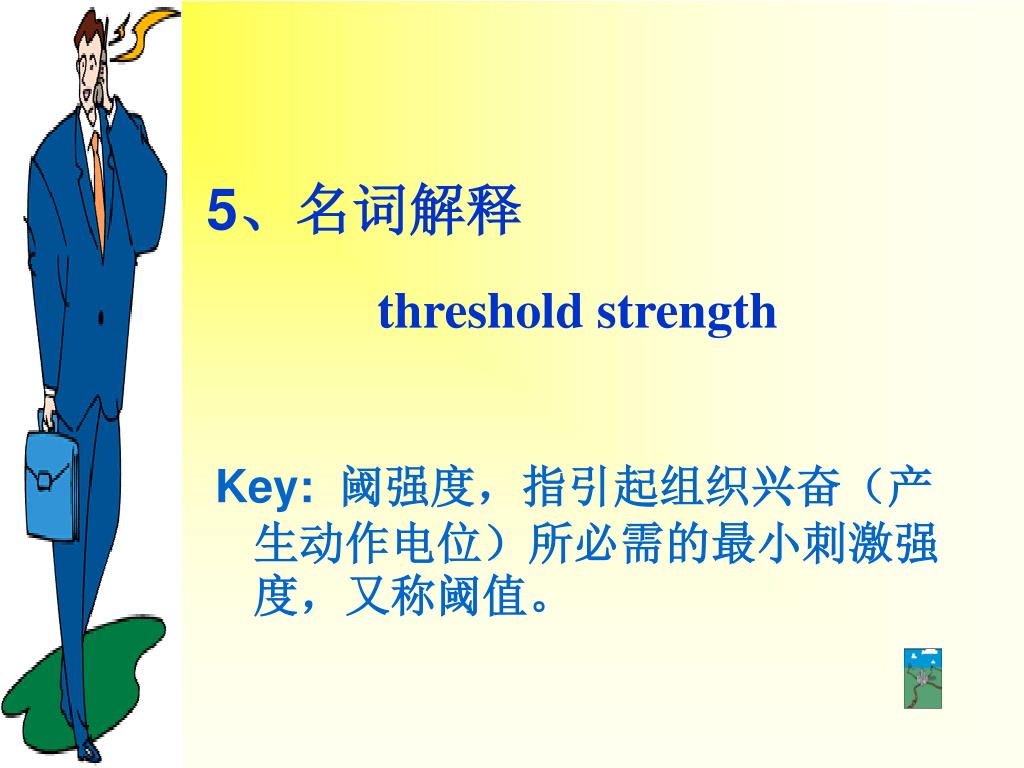 5、名词解释

threshold strength

Key: 阈强度，指引起组织兴奋（产生动作电位）所必需的最小刺激强度，又称阈值。